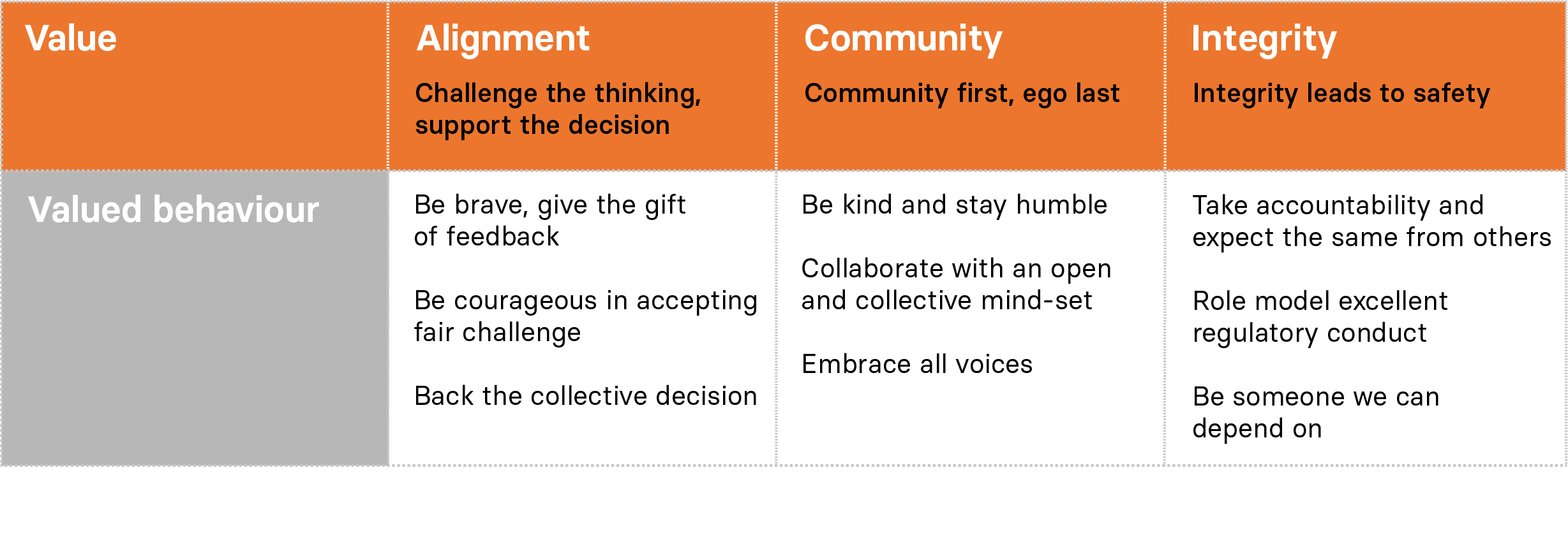 | Value | Alignment<br>Challenge the thinking, support the decision | Community<br>Community first, ego last | Integrity<br>Integrity leads to safety |
|---|---|---|---|
| Valued behaviour | Be brave, give the gift of feedback<br><br>Be courageous in accepting fair challenge<br><br>Back the collective decision | Be kind and stay humble<br><br>Collaborate with an open and collective mind-set<br><br>Embrace all voices | Take accountability and expect the same from others<br><br>Role model excellent regulatory conduct<br><br>Be someone we can depend on |